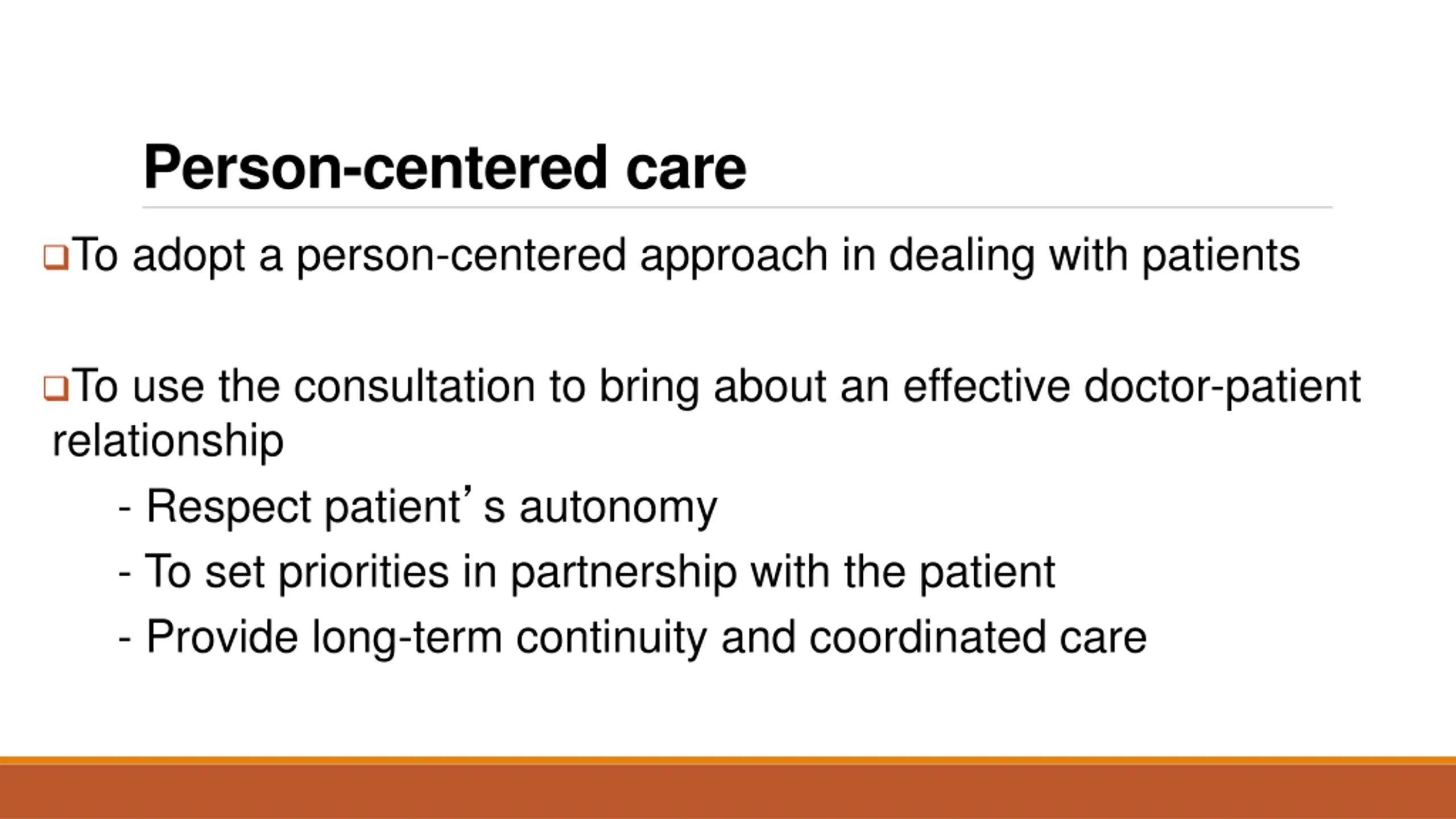 Person-centered care

❑To adopt a person-centered approach in dealing with patients

❑To use the consultation to bring about an effective doctor-patient relationship

- Respect patient’s autonomy
- To set priorities in partnership with the patient
- Provide long-term continuity and coordinated care